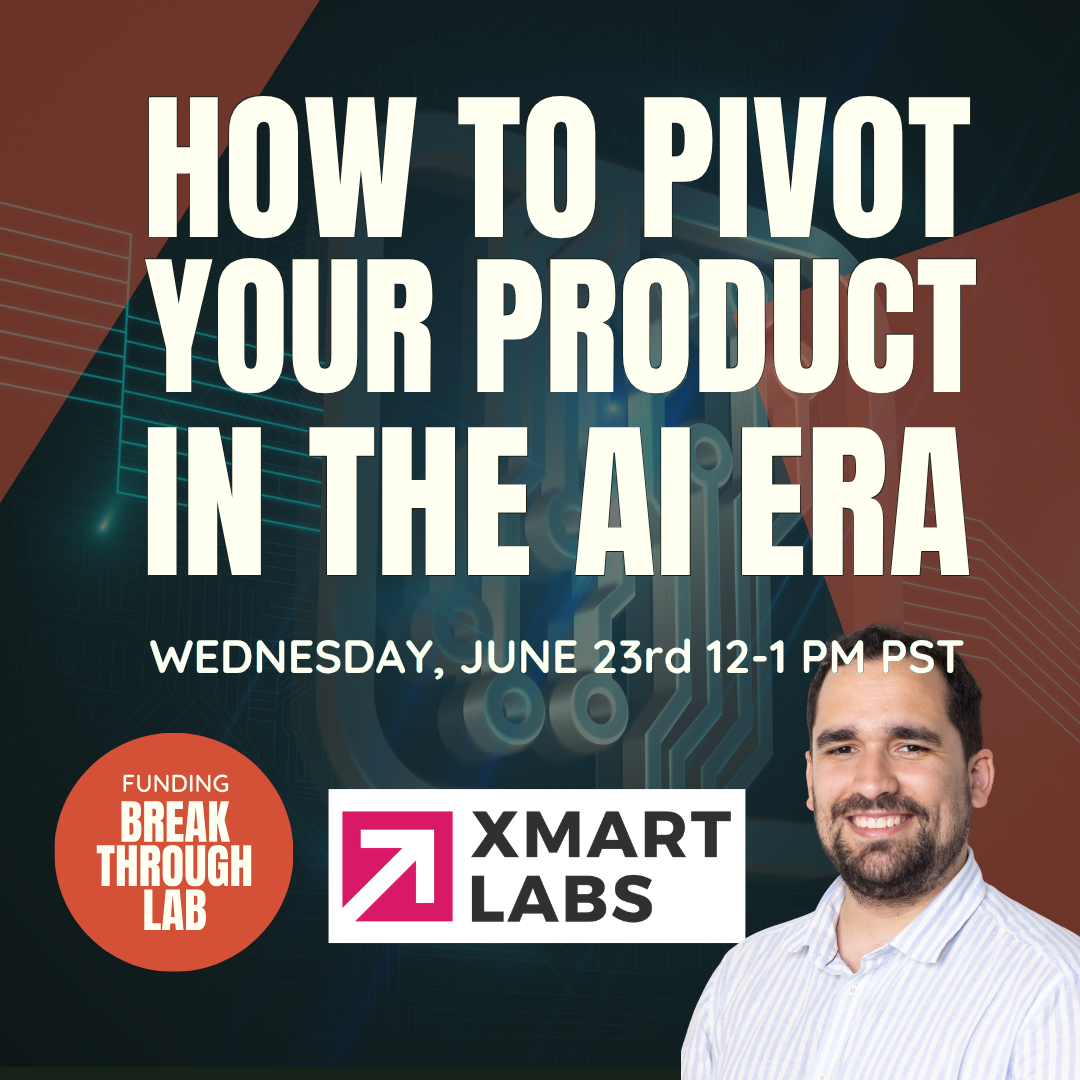 HOW TO PIVOT YOUR PRODUCT IN THE AI ERA

WEDNESDAY, JUNE 23rd 12-1 PM PST

FUNDING
BREAK THROUGH LAB

XMART LABS